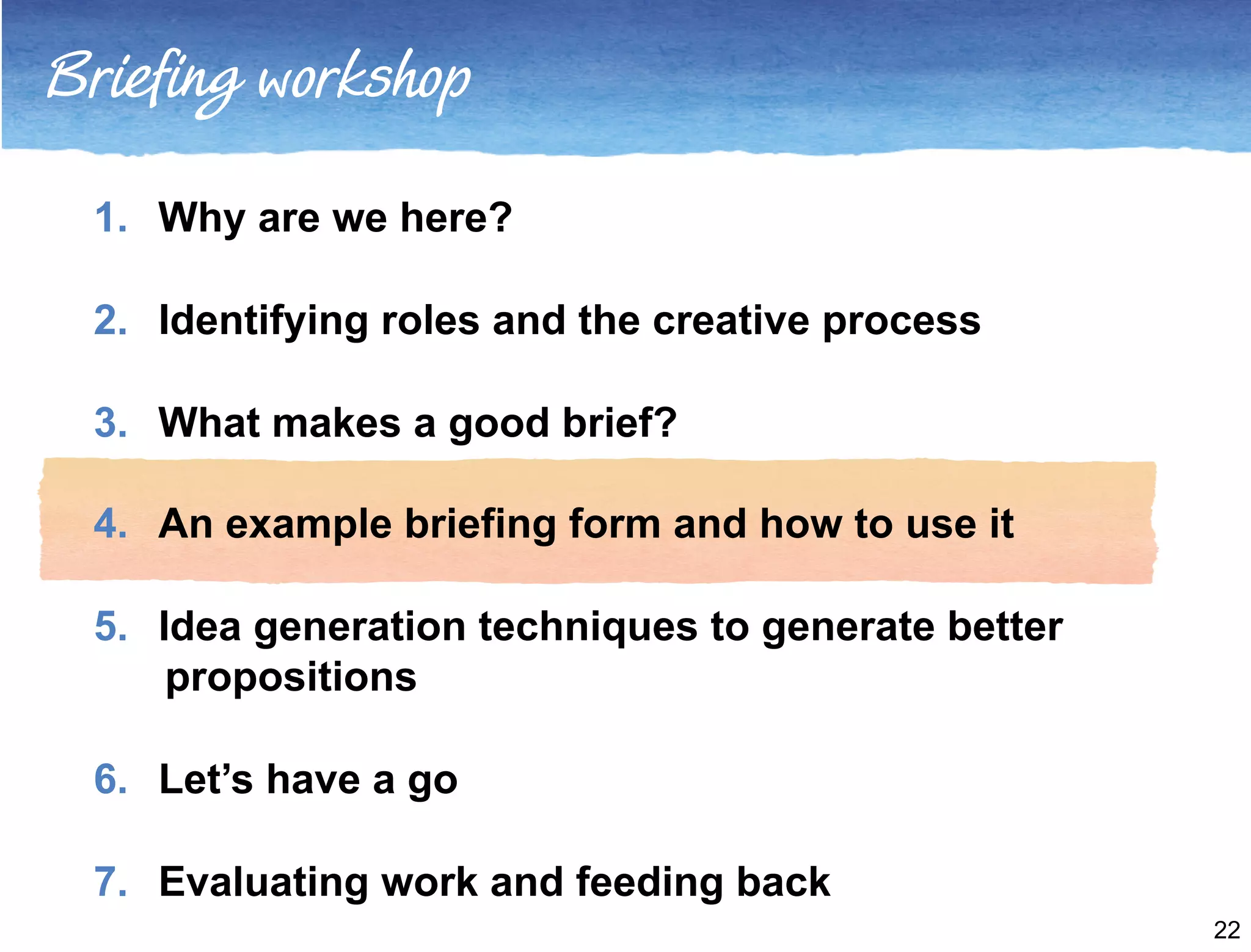 Briefing workshop

1. Why are we here?

2. Identifying roles and the creative process

3. What makes a good brief?

4. An example briefing form and how to use it

5. Idea generation techniques to generate better propositions

6. Let’s have a go

7. Evaluating work and feeding back

22